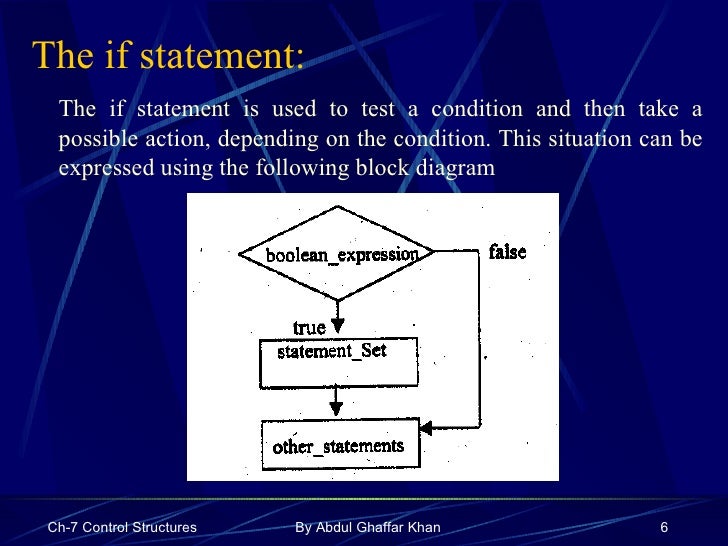 The if statement:

The if statement is used to test a condition and then take a possible action, depending on the condition. This situation can be expressed using the following block diagram

boolean_expression

false

true

statement_Set

other_statements

Ch-7 Control Structures

By Abdul Ghaffar Khan

6